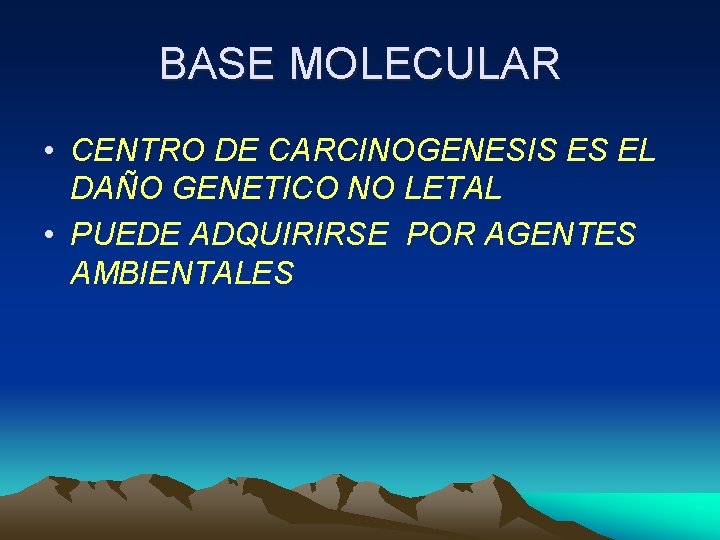 BASE MOLECULAR

• CENTRO DE CARCINOGENESIS ES EL DAÑO GENETICO NO LETAL
• PUEDE ADQUIRIRSE POR AGENTES AMBIENTALES